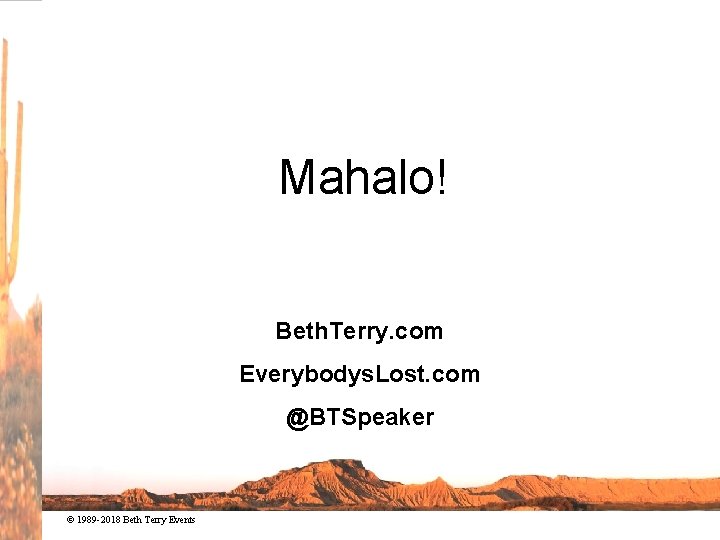 Mahalo!

BethTerry.com

EverybodysLost.com

@BTSpeaker

© 1989-2018 Beth Terry Events